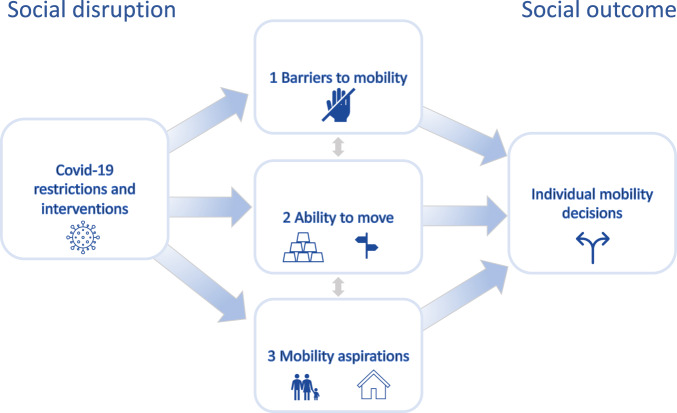 Social disruption

Social outcome

Covid-19 restrictions and interventions

1 Barriers to mobility

2 Ability to move

3 Mobility aspirations

Individual mobility decisions